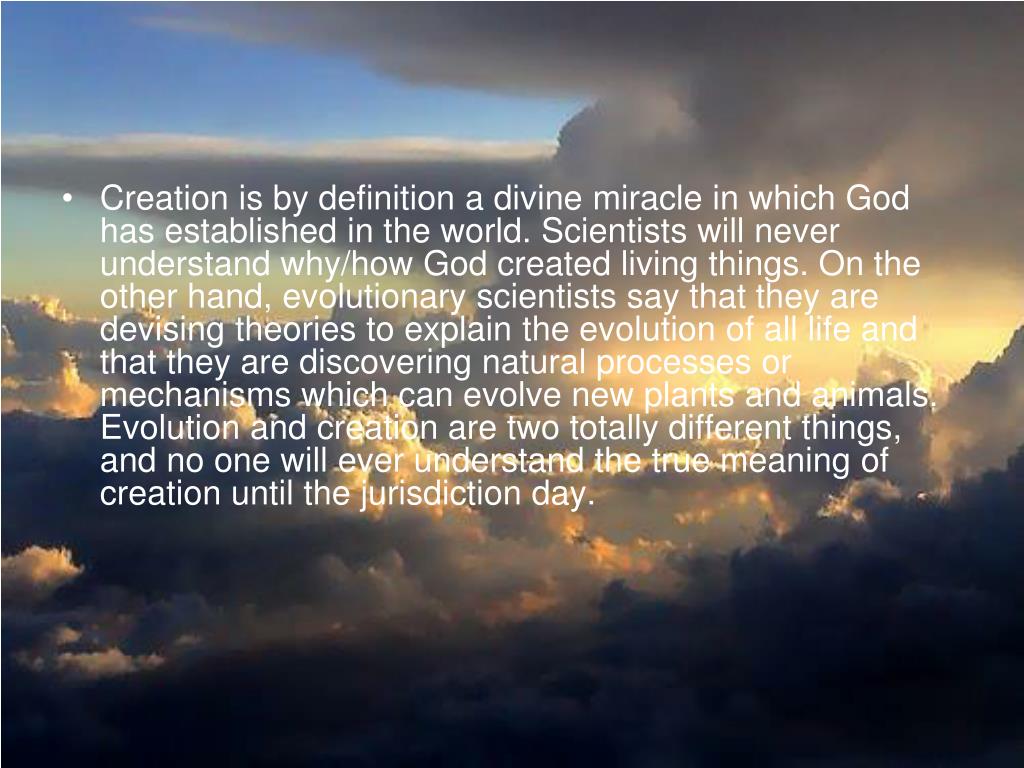 • Creation is by definition a divine miracle in which God has established in the world. Scientists will never understand why/how God created living things. On the other hand, evolutionary scientists say that they are devising theories to explain the evolution of all life and that they are discovering natural processes or mechanisms which can evolve new plants and animals. Evolution and creation are two totally different things, and no one will ever understand the true meaning of creation until the jurisdiction day.